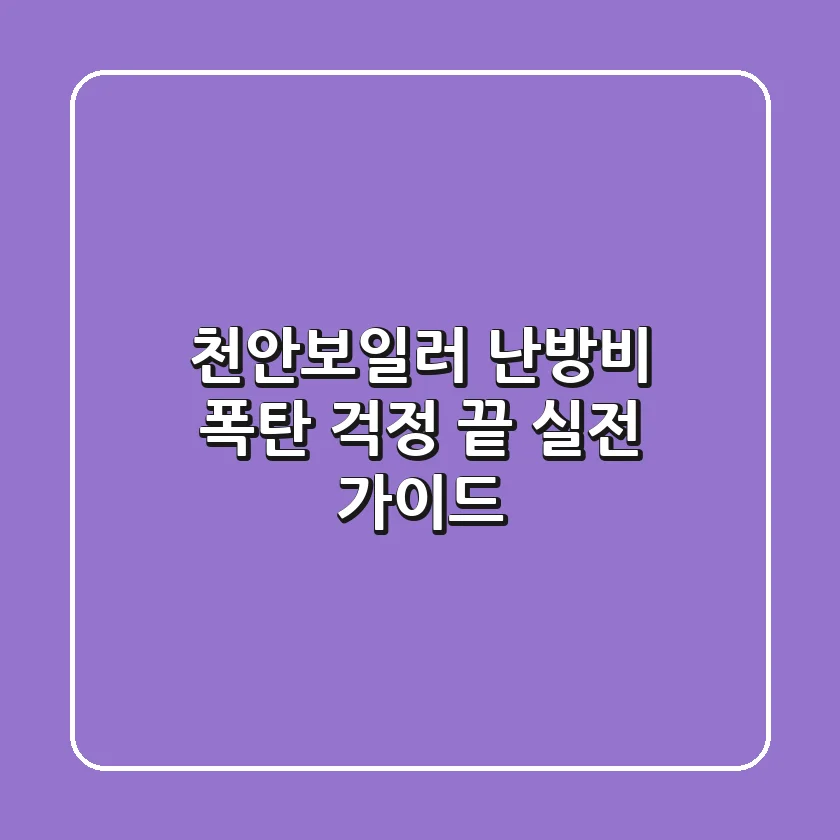 천안보일러 난방비 폭탄 걱정 끝 실전 가이드